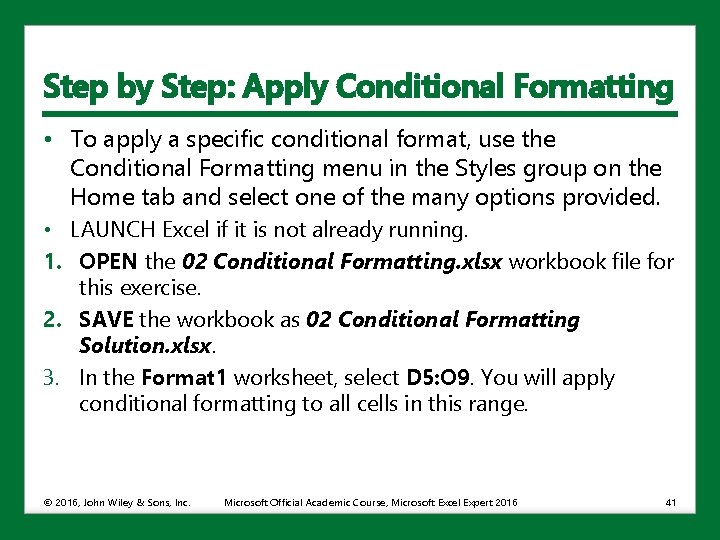 Step by Step: Apply Conditional Formatting

• To apply a specific conditional format, use the Conditional Formatting menu in the Styles group on the Home tab and select one of the many options provided.

• LAUNCH Excel if it is not already running.

1. OPEN the 02 Conditional Formatting.xlsx workbook file for this exercise.

2. SAVE the workbook as 02 Conditional Formatting Solution.xlsx.

3. In the Format1 worksheet, select D5:O9. You will apply conditional formatting to all cells in this range.

© 2016, John Wiley & Sons, Inc. Microsoft Official Academic Course, Microsoft Excel Expert 2016 41